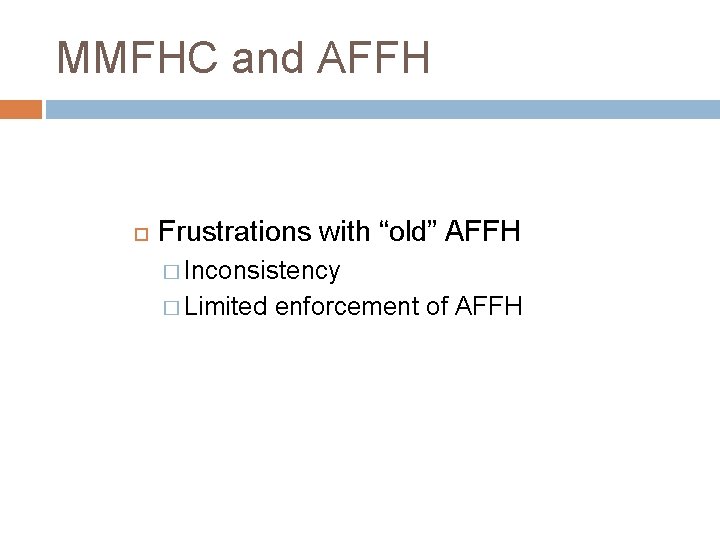 MMFHC and AFFH

Frustrations with “old” AFFH
Inconsistency
Limited enforcement of AFFH